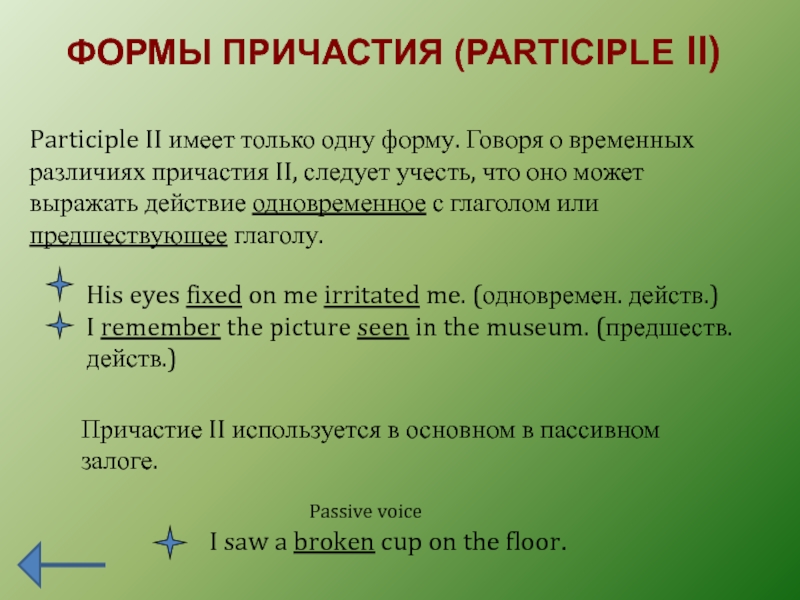 ФОРМЫ ПРИЧАСТИЯ (PARTICIPLE II)

Participle II имеет только одну форму. Говоря о временных различиях причастия II, следует учесть, что оно может выражать действие одновременное с глаголом или предшествующее глаголу.

His eyes fixed on me irritated me. (одновремен. действ.)
I remember the picture seen in the museum. (предшеств. действ.)

Причастие II используется в основном в пассивном залоге.

Passive voice
I saw a broken cup on the floor.